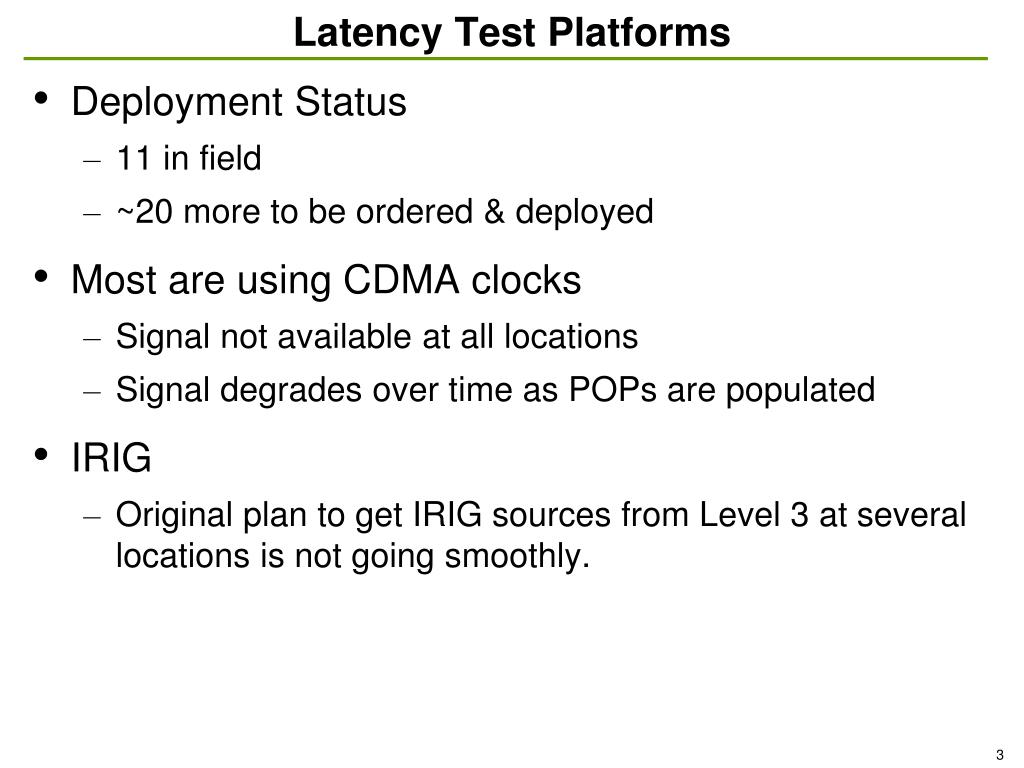 Latency Test Platforms

• Deployment Status
– 11 in field
– ~20 more to be ordered & deployed

• Most are using CDMA clocks
– Signal not available at all locations
– Signal degrades over time as POPs are populated

• IRIG
– Original plan to get IRIG sources from Level 3 at several locations is not going smoothly.

3